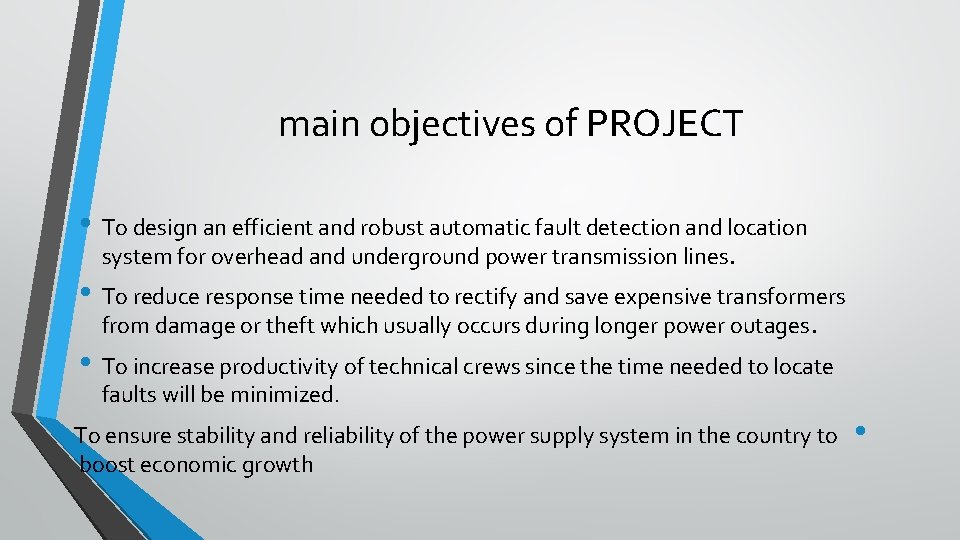 main objectives of PROJECT

• To design an efficient and robust automatic fault detection and location system for overhead and underground power transmission lines.

• To reduce response time needed to rectify and save expensive transformers from damage or theft which usually occurs during longer power outages.

• To increase productivity of technical crews since the time needed to locate faults will be minimized.

To ensure stability and reliability of the power supply system in the country to boost economic growth •